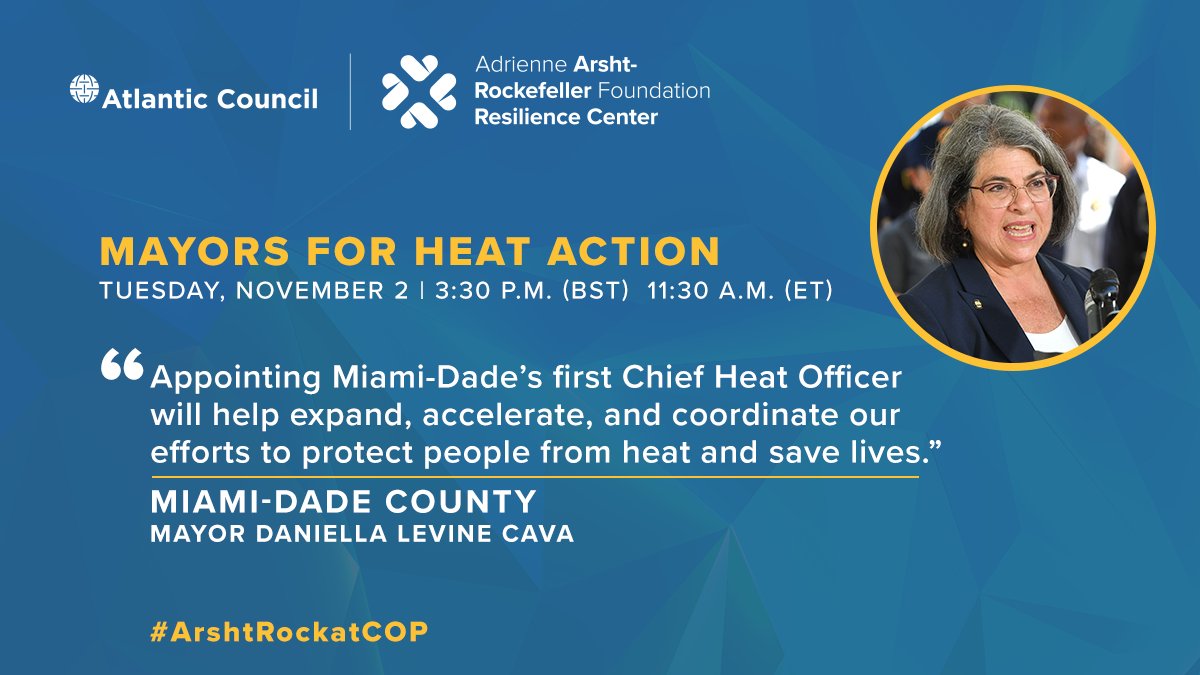 Atlantic Council

Adrienne Arsht-Rockefeller Foundation Resilience Center

MAYORS FOR HEAT ACTION

TUESDAY, NOVEMBER 2 | 3:30 P.M. (BST) 11:30 A.M. (ET)

“Appointing Miami-Dade’s first Chief Heat Officer will help expand, accelerate, and coordinate our efforts to protect people from heat and save lives.”

MIAMI-DADE COUNTY
MAYOR DANIELLA LEVINE CAVA

#ArshtRockatCOP